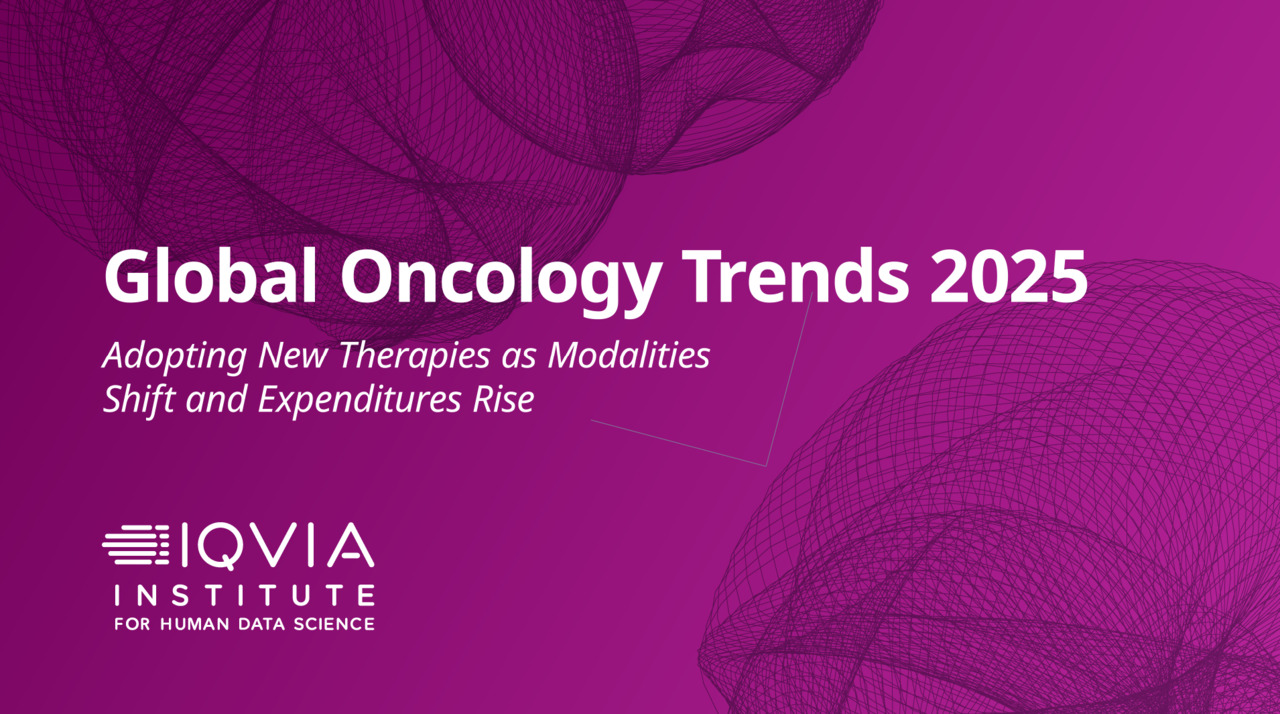 Global Oncology Trends 2025

Adopting New Therapies as Modalities Shift and Expenditures Rise

IQVIA
INSTITUTE
FOR HUMAN DATA SCIENCE